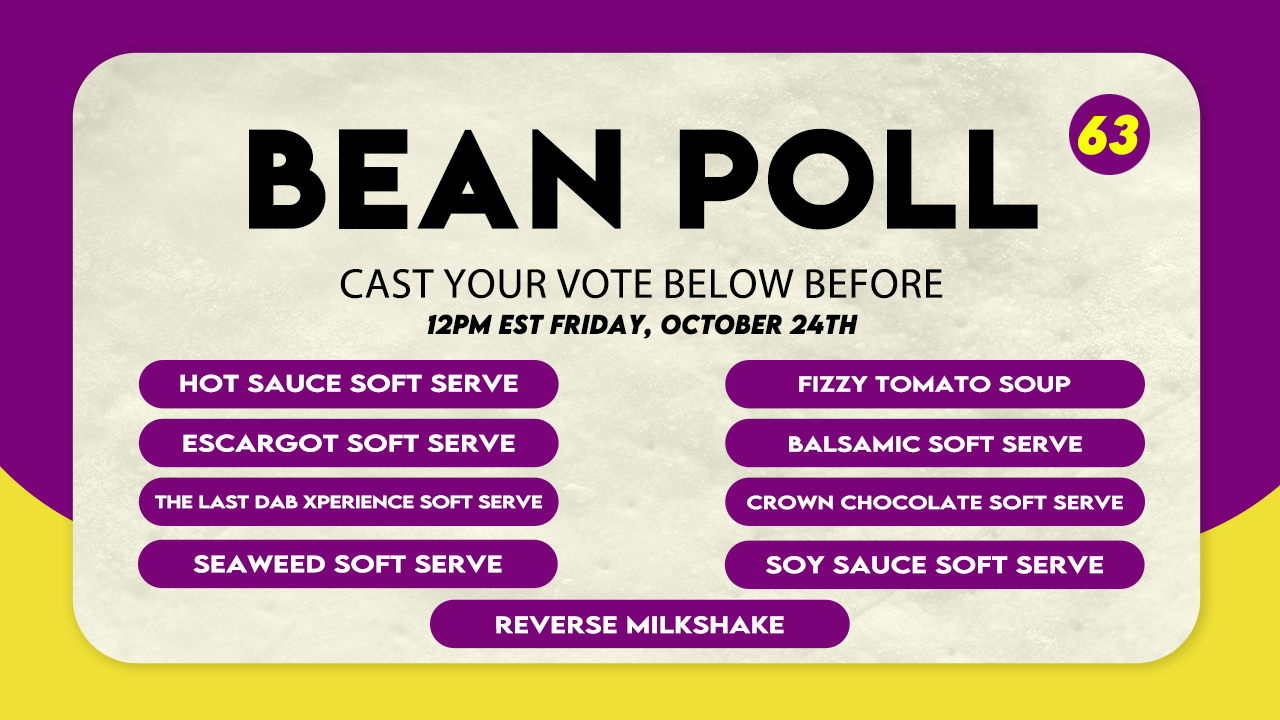 BEAN POLL

63

CAST YOUR VOTE BELOW BEFORE
12PM EST FRIDAY, OCTOBER 24TH

HOT SAUCE SOFT SERVE
ESCARGOT SOFT SERVE
THE LAST DAB XPERIENCE SOFT SERVE
SEAWEED SOFT SERVE

FIZZY TOMATO SOUP
BALSAMIC SOFT SERVE
CROWN CHOCOLATE SOFT SERVE
SOY SAUCE SOFT SERVE

REVERSE MILKSHAKE